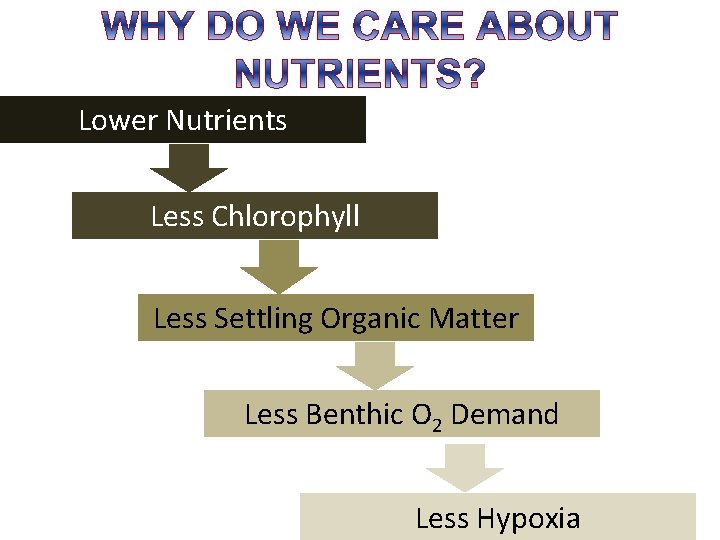 WHY DO WE CARE ABOUT NUTRIENTS?

Lower Nutrients

Less Chlorophyll

Less Settling Organic Matter

Less Benthic $O_2$ Demand

Less Hypoxia